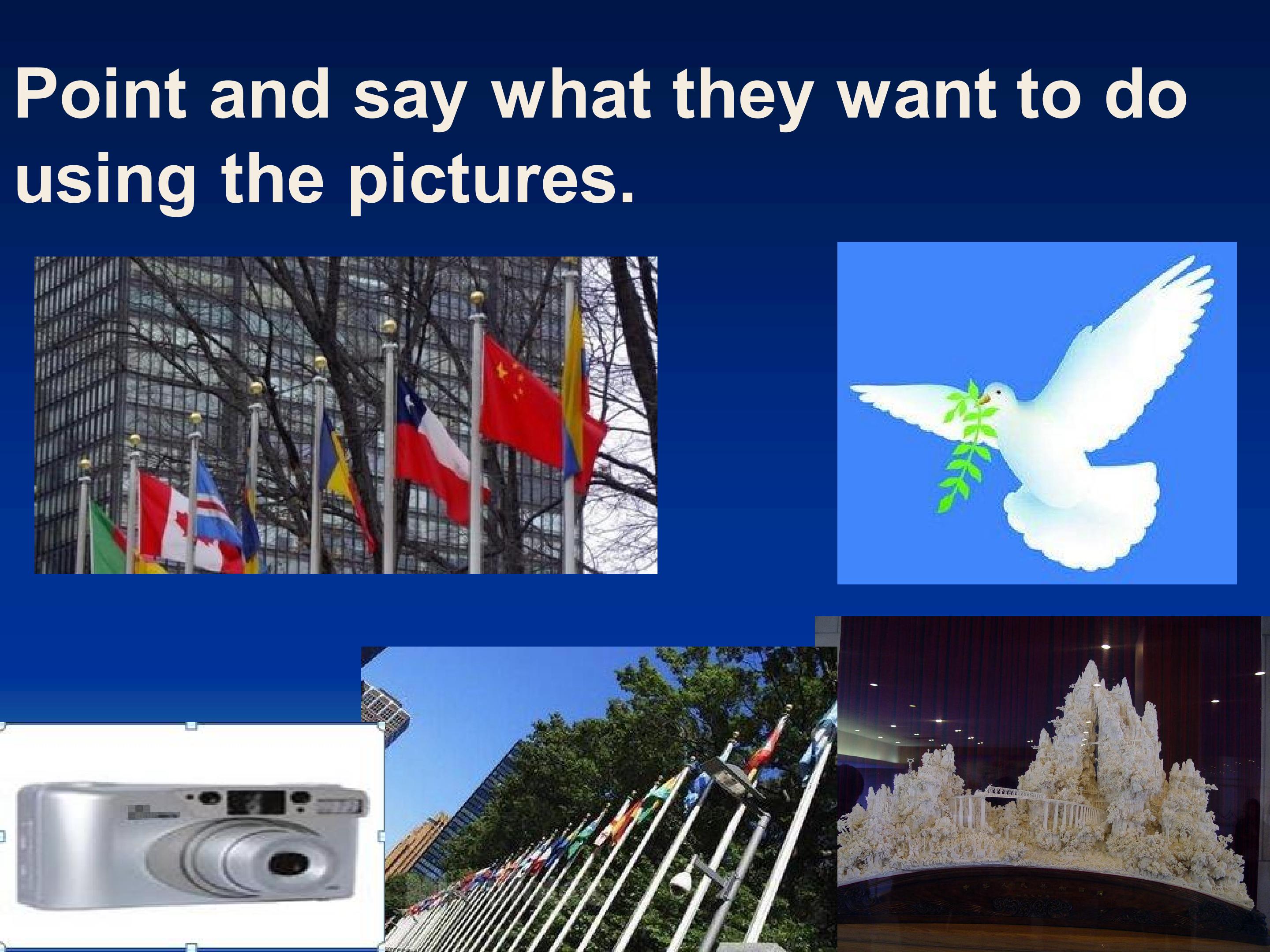 Point and say what they want to do using the pictures.